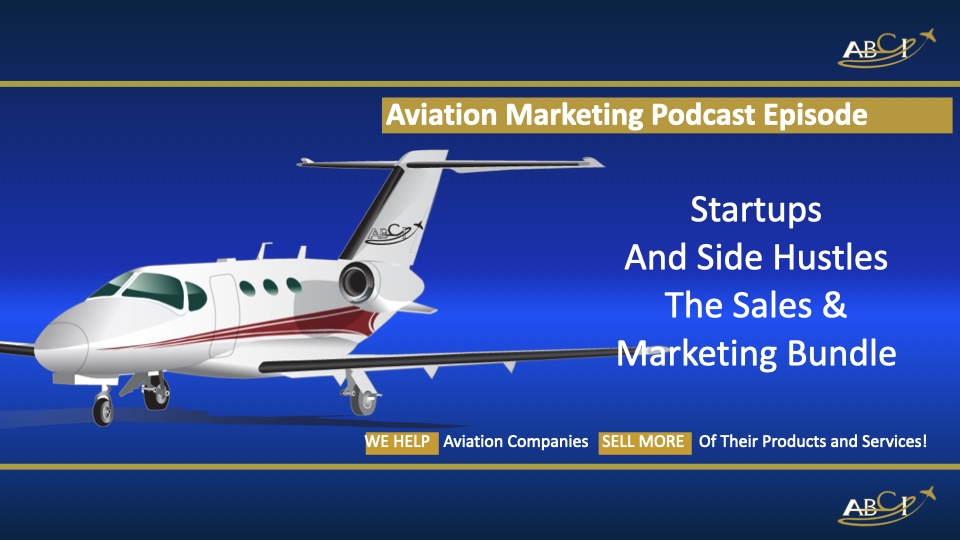 ABCI

Aviation Marketing Podcast Episode

ABCI

Startups
And Side Hustles
The Sales &
Marketing Bundle

WE HELP Aviation Companies SELL MORE Of Their Products and Services!

ABCI